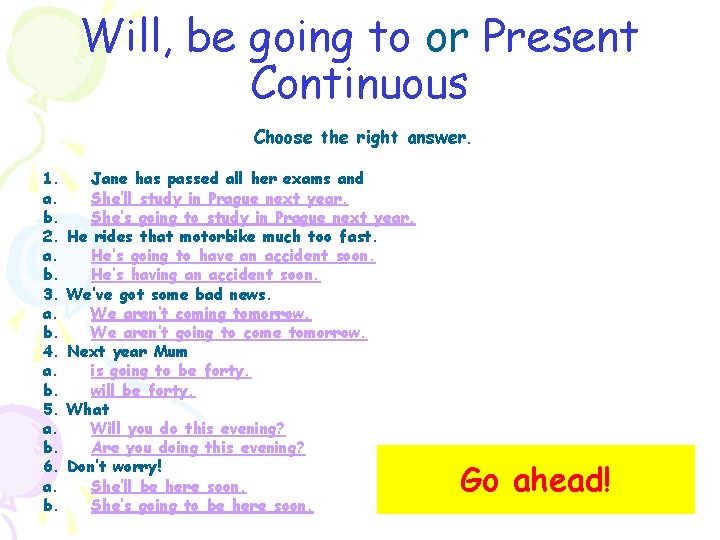 Will, be going to or Present Continuous

Choose the right answer.

1. Jane has passed all her exams and
a. She'll study in Prague next year.
b. She's going to study in Prague next year.
2. He rides that motorbike much too fast.
a. He's going to have an accident soon.
b. He's having an accident soon.
3. We've got some bad news.
a. We aren't coming tomorrow.
b. We aren't going to come tomorrow.
4. Next year Mum
a. is going to be forty.
b. will be forty.
5. What
a. Will you do this evening?
b. Are you doing this evening?
6. Don't worry!
a. She'll be here soon.
b. She's going to be here soon.

Go ahead!